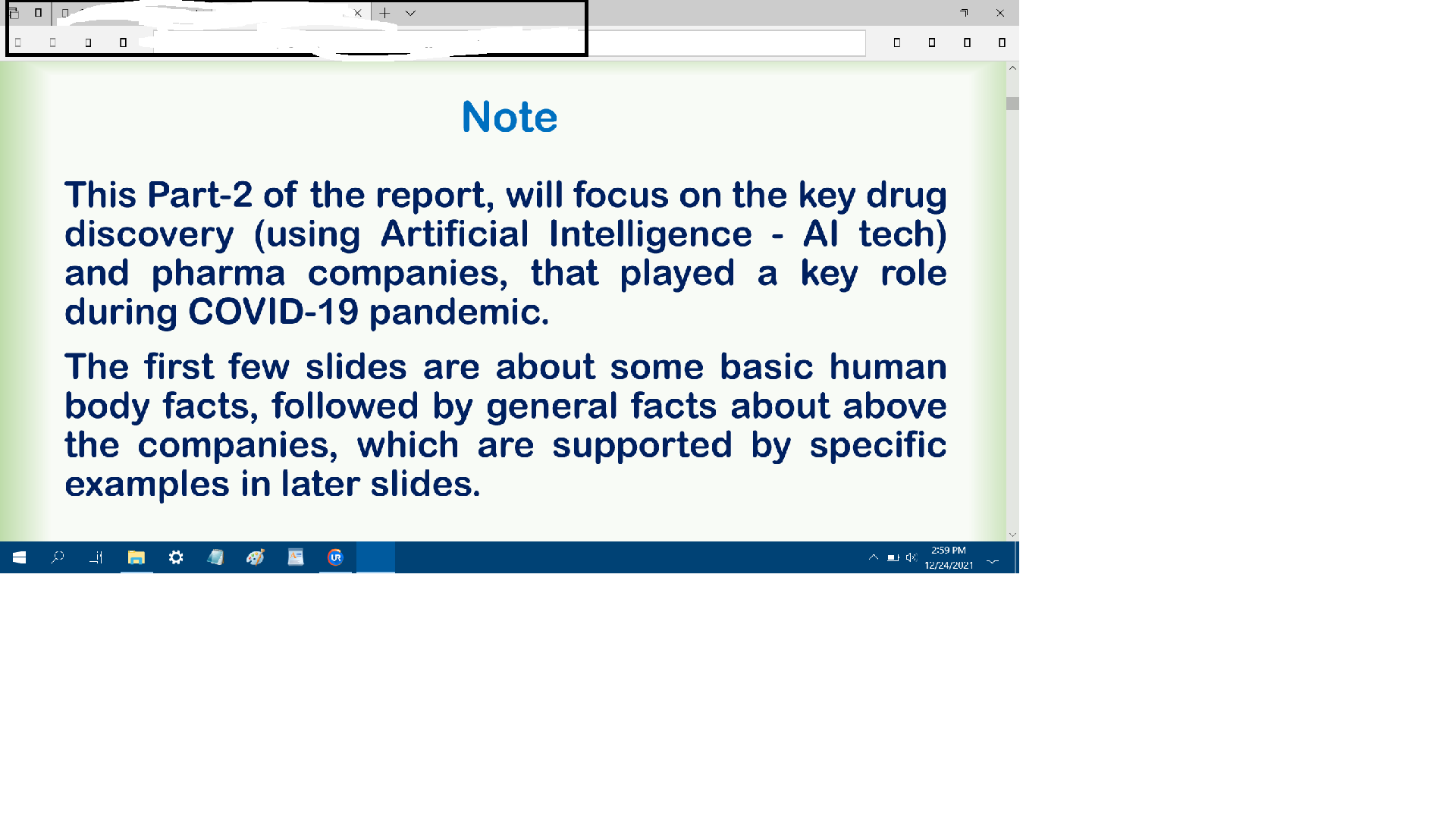 Note

This Part-2 of the report, will focus on the key drug discovery (using Artificial Intelligence - AI tech) and pharma companies, that played a key role during COVID-19 pandemic.

The first few slides are about some basic human body facts, followed by general facts about above the companies, which are supported by specific examples in later slides.

2:59 PM
12/24/2021